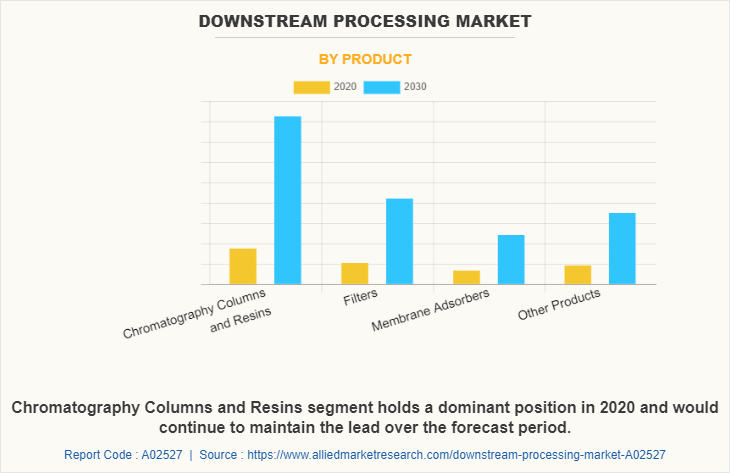 DOWNSTREAM PROCESSING MARKET

BY PRODUCT

2020 2030

Chromatography Columns and Resins

Filters

Membrane Adsorbers

Other Products

Chromatography Columns and Resins segment holds a dominant position in 2020 and would continue to maintain the lead over the forecast period.

Report Code : A02527 | Source : https://www.alliedmarketresearch.com/downstream-processing-market-A02527